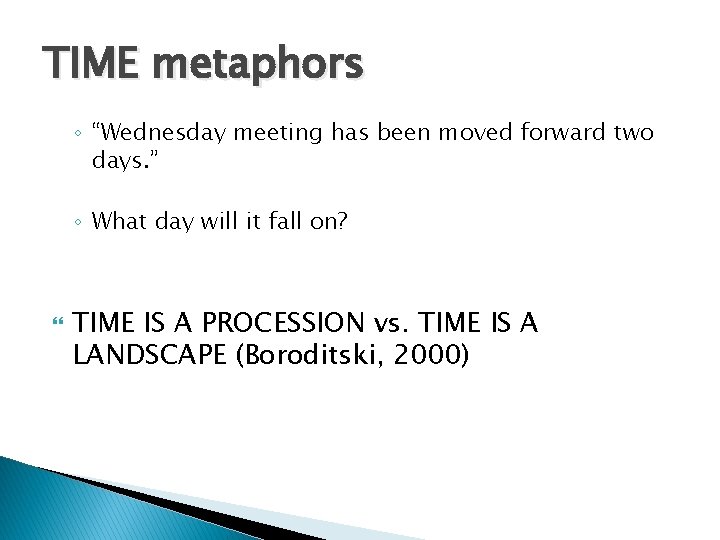 TIME metaphors

◦ "Wednesday meeting has been moved forward two days."

◦ What day will it fall on?

TIME IS A PROCESSION vs. TIME IS A LANDSCAPE (Boroditski, 2000)